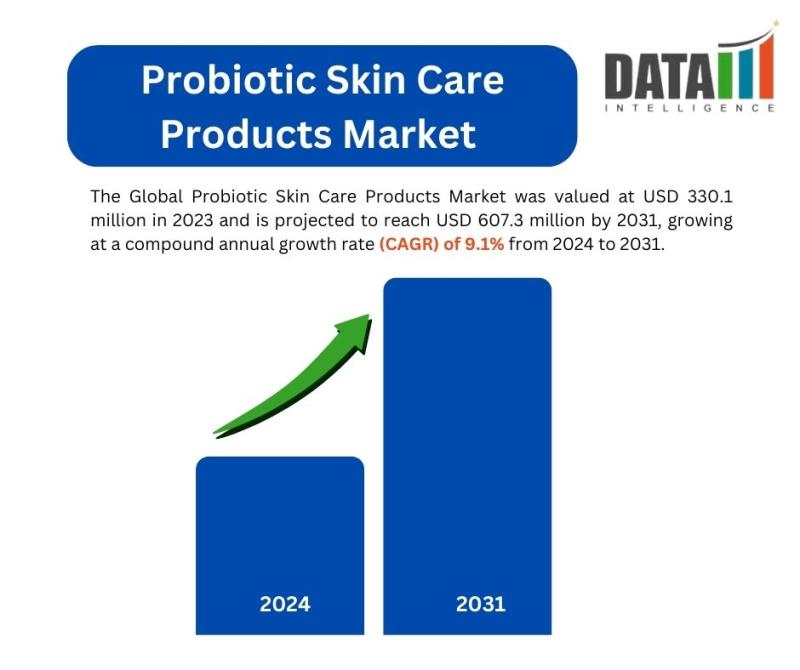 Probiotic Skin Care Products Market

DATA
INTELLIGENCE

The Global Probiotic Skin Care Products Market was valued at USD 330.1 million in 2023 and is projected to reach USD 607.3 million by 2031, growing at a compound annual growth rate (CAGR) of 9.1% from 2024 to 2031.

2024

2031